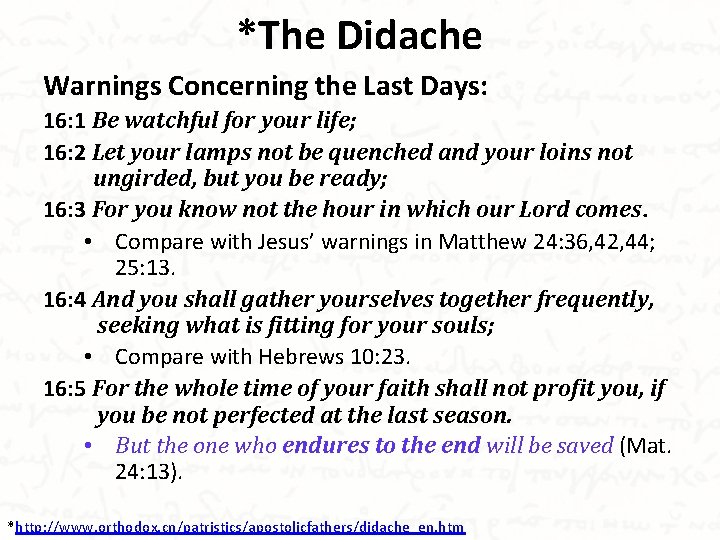 *The Didache

Warnings Concerning the Last Days:

16:1 Be watchful for your life;

16:2 Let your lamps not be quenched and your loins not ungirded, but you be ready;

16:3 For you know not the hour in which our Lord comes.

• Compare with Jesus' warnings in Matthew 24:36,42,44; 25:13.

16:4 And you shall gather yourselves together frequently, seeking what is fitting for your souls;

• Compare with Hebrews 10:23.

16:5 For the whole time of your faith shall not profit you, if you be not perfected at the last season.

• But the one who endures to the end will be saved (Mat. 24:13).

*http://www.orthodox.cn/patristics/apostolicfathers/didache_en.htm